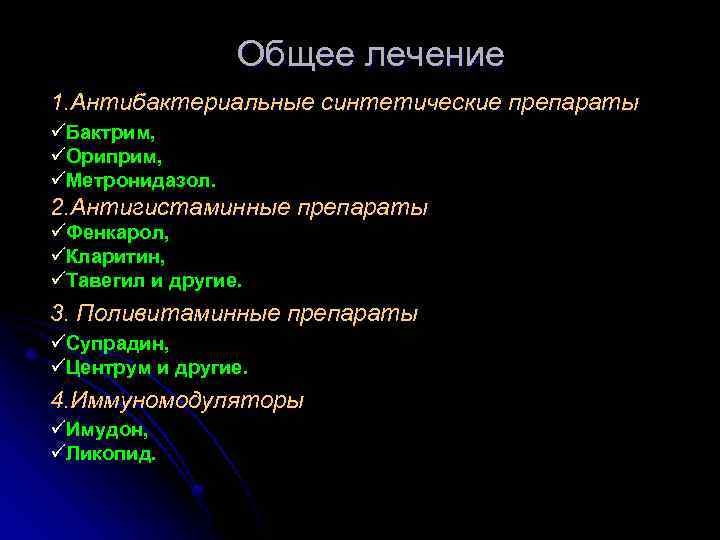 Общее лечение

1.Антибактериальные синтетические препараты
✓Бактрим,
✓Ориприм,
✓Метронидазол.

2.Антигистаминные препараты
✓Фенкарол,
✓Кларитин,
✓Тавегил и другие.

3. Поливитаминные препараты
✓Супрадин,
✓Центрум и другие.

4.Иммуномодуляторы
✓Имудон,
✓Ликопид.